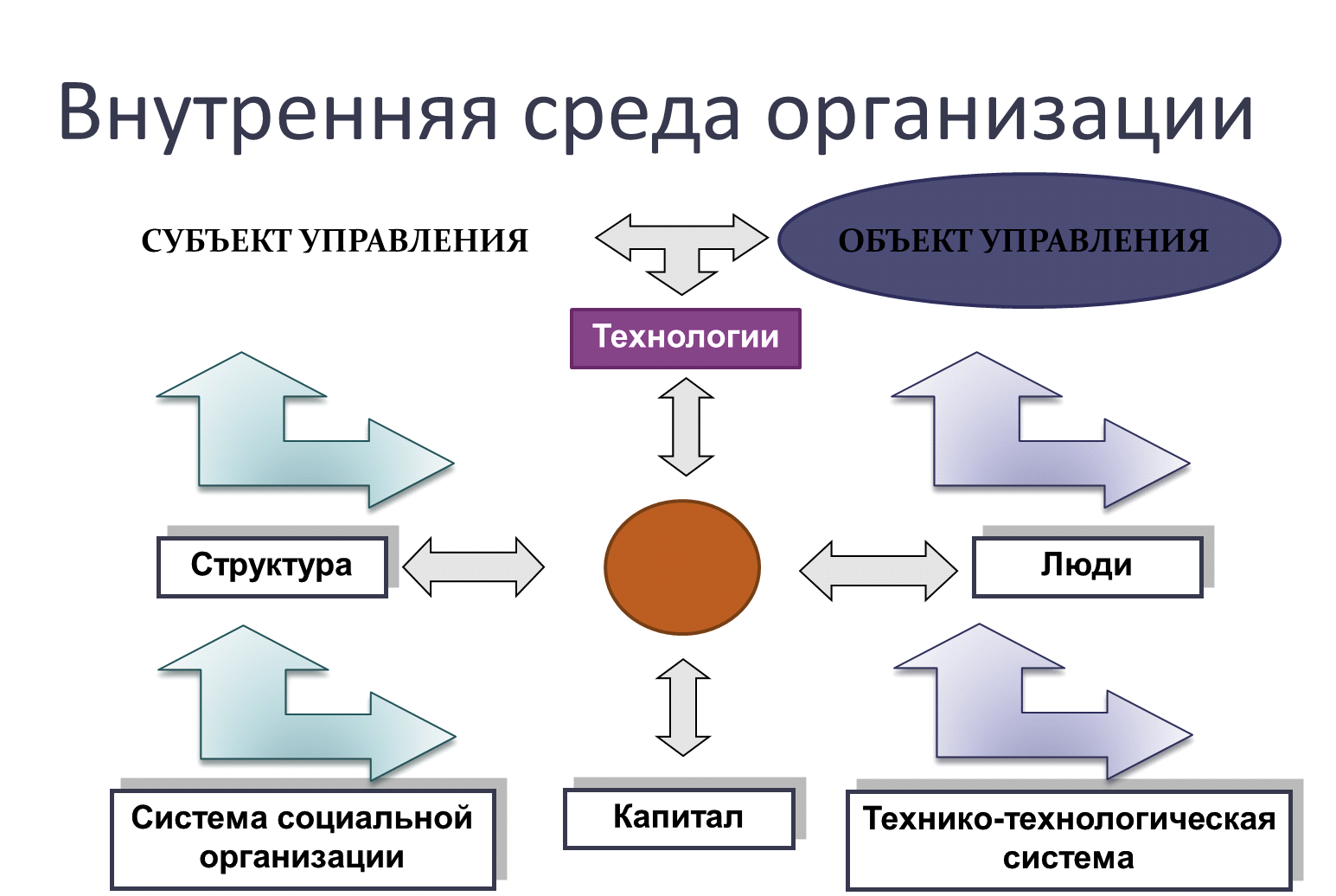 Внутренняя среда организации

СУБЪЕКТ УПРАВЛЕНИЯ

ОБЪЕКТ УПРАВЛЕНИЯ

Технологии

Структура

Люди

Система социальной организации

Капитал

Технико-технологическая система